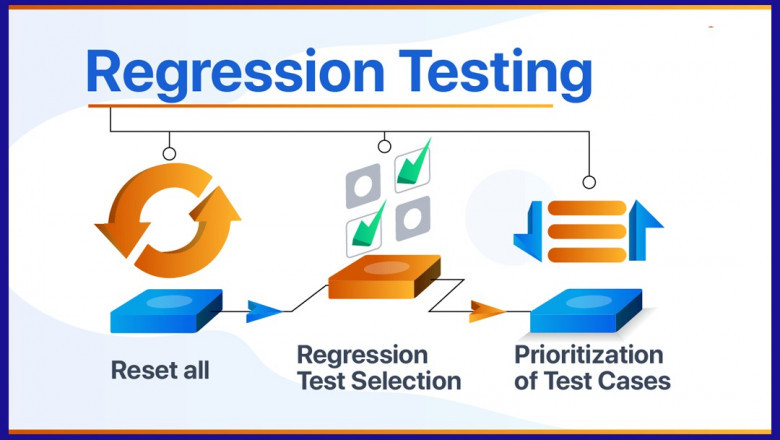 Regression Testing

Reset all

Regression Test Selection

Prioritization of Test Cases